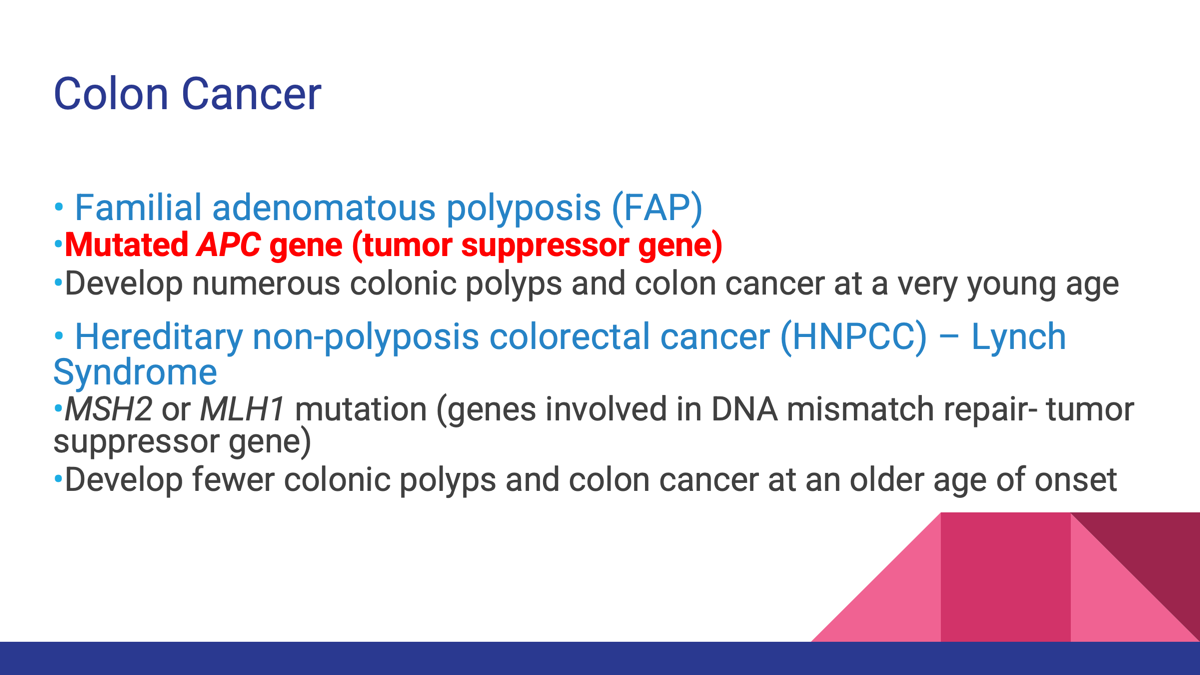 Colon Cancer

• Familial adenomatous polyposis (FAP)
•Mutated APC gene (tumor suppressor gene)
•Develop numerous colonic polyps and colon cancer at a very young age

• Hereditary non-polyposis colorectal cancer (HNPCC) – Lynch Syndrome
•MSH2 or MLH1 mutation (genes involved in DNA mismatch repair- tumor suppressor gene)
•Develop fewer colonic polyps and colon cancer at an older age of onset